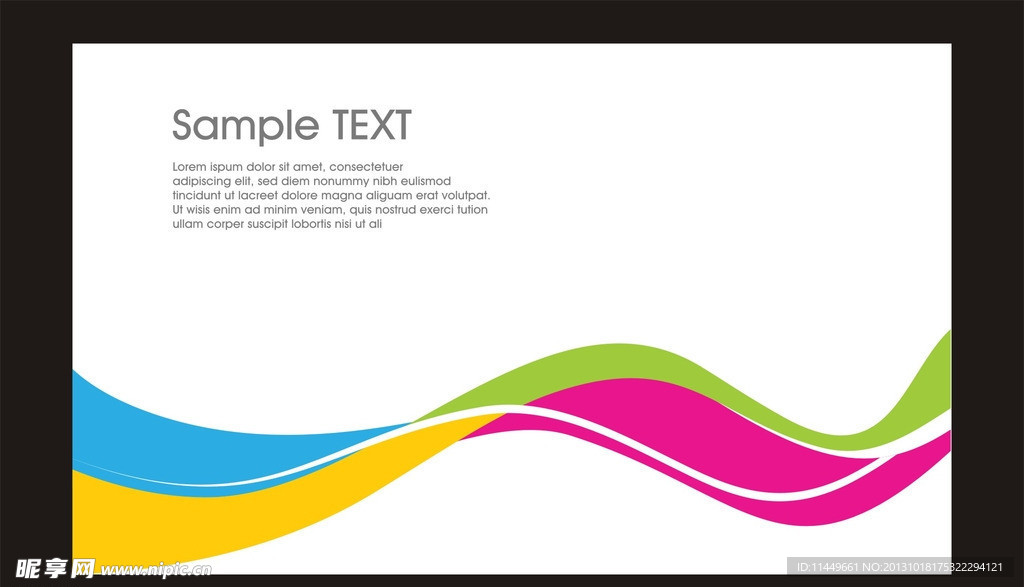 Sample TEXT

Lorem ispum dolor sit amet, consectetuer adipiscing elit, sed diem nonummy nibh eulismod tincidunt ut lacreet dolore magna aliguam erat volutpat. Ut wisis enim ad minim veniam, quis nostrud exerci tution ullam corper suscipit lobortis nisi ut ali

昵享网 www.nipic.cn

ID:11449661 NO:20131018175322294121